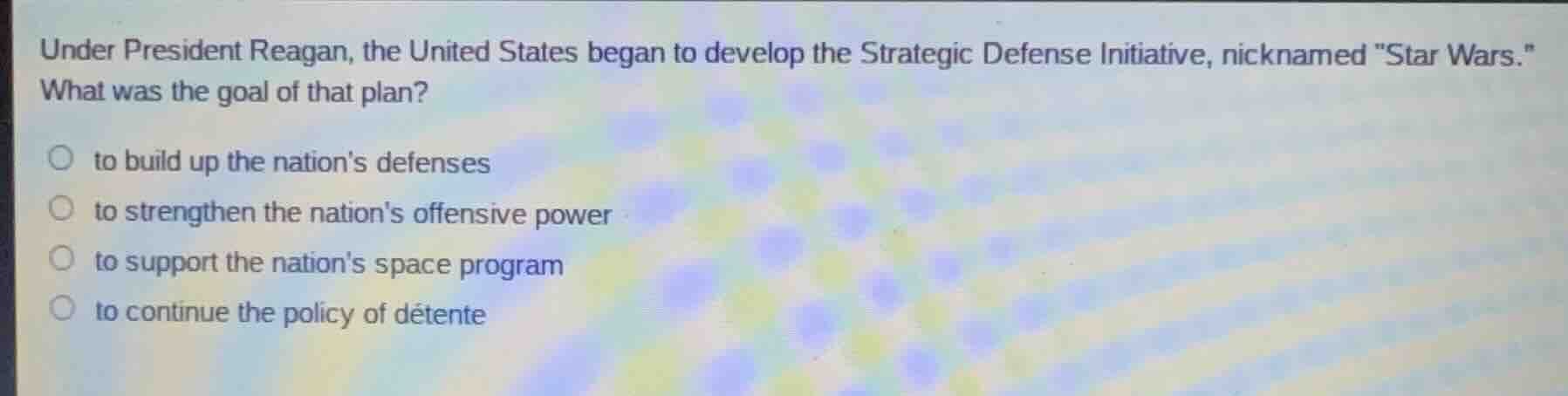 Under President Reagan, the United States began to develop the Strategic Defense Initiative, nicknamed "Star Wars." What was the goal of that plan?

to build up the nation's defenses
to strengthen the nation's offensive power
to support the nation's space program
to continue the policy of détente